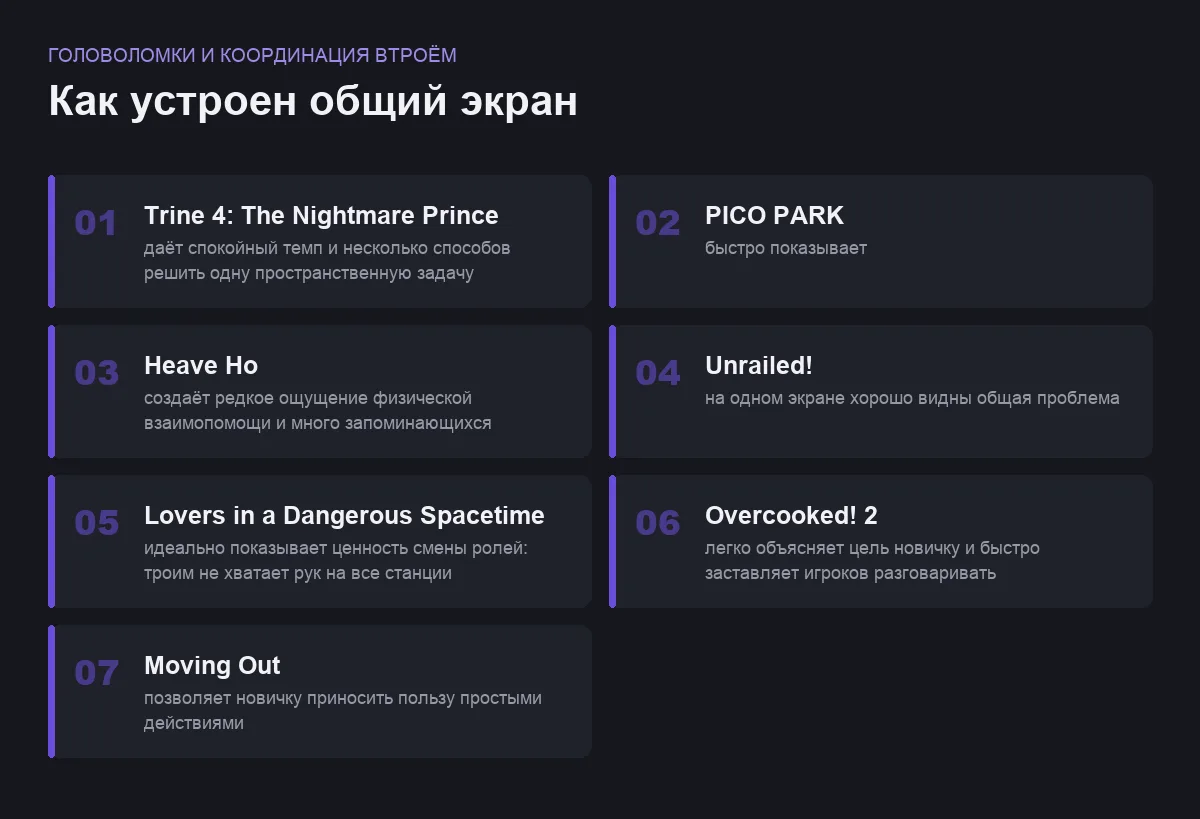 ГОЛОВОЛОМКИ И КООРДИНАЦИЯ ВТРОЁМ

Как устроен общий экран

01

Trine 4: The Nightmare Prince

даёт спокойный темп и несколько способов решить одну пространственную задачу

02

PICO PARK

быстро показывает

03

Heave Ho

создаёт редкое ощущение физической взаимопомощи и много запоминающихся

04

Unrailed!

на одном экране хорошо видны общая проблема

05

Lovers in a Dangerous Spacetime

идеально показывает ценность смены ролей: троим не хватает рук на все станции

06

Overcooked! 2

легко объясняет цель новичку и быстро заставляет игроков разговаривать

07

Moving Out

позволяет новичку приносить пользу простыми действиями